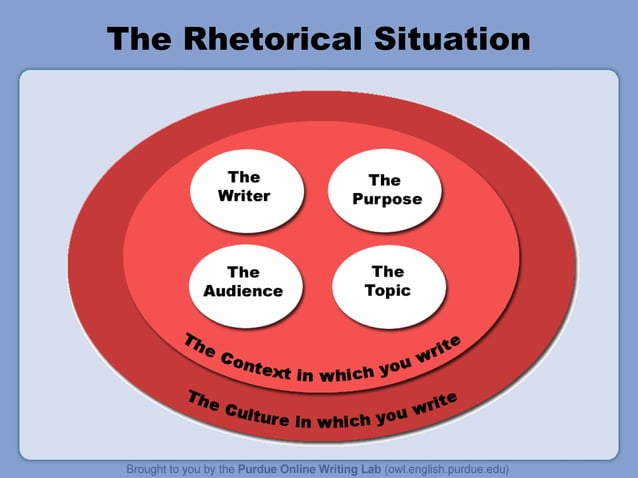 The Rhetorical Situation

The Writer

The Purpose

The Audience

The Topic

The Context in which you write

The Culture in which you write

Brought to you by the Purdue Online Writing Lab (owl.english.purdue.edu)